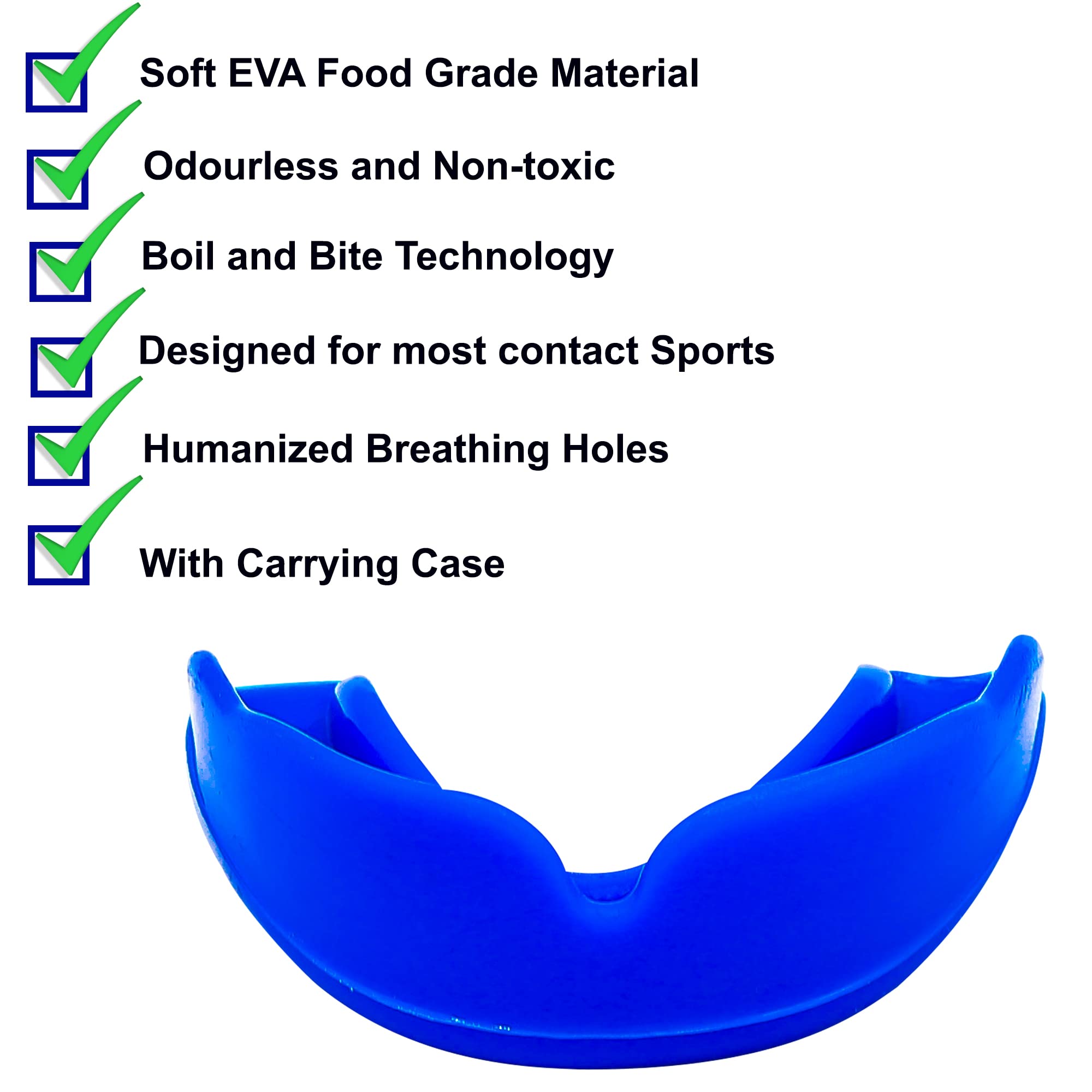 Soft EVA Food Grade Material

Odourless and Non-toxic

Boil and Bite Technology

Designed for most contact Sports

Humanized Breathing Holes

With Carrying Case